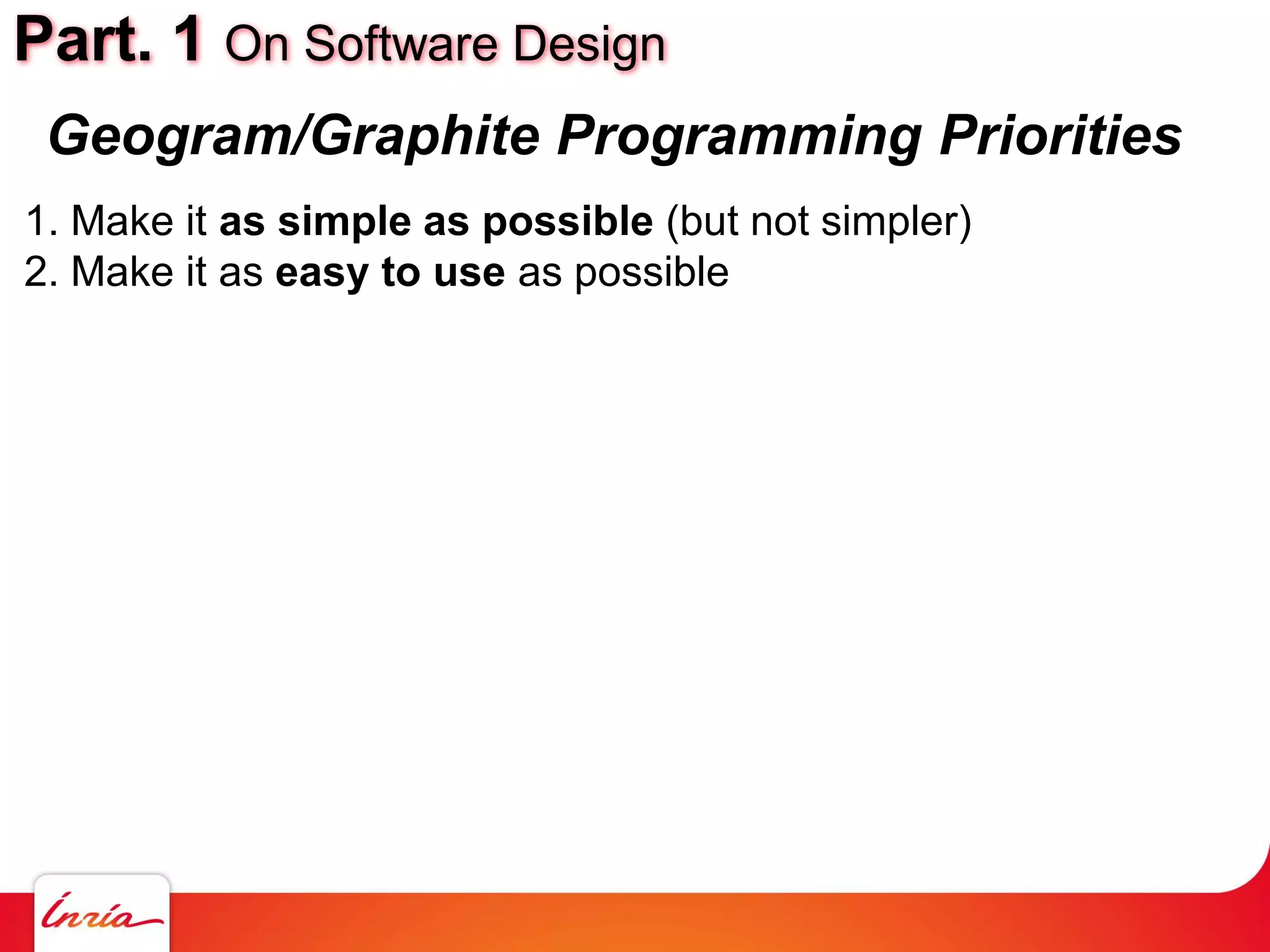 Part. 1 On Software Design

Geogram/Graphite Programming Priorities

1. Make it as simple as possible (but not simpler)
2. Make it as easy to use as possible

Inria